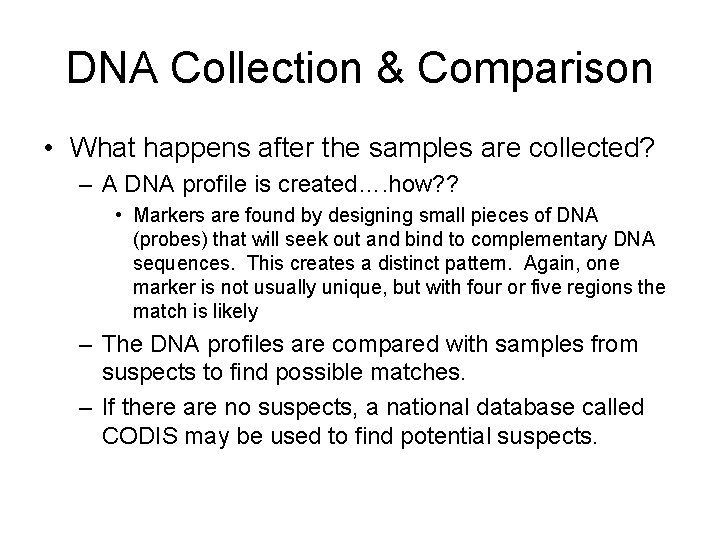 DNA Collection & Comparison

• What happens after the samples are collected?

– A DNA profile is created….how??

• Markers are found by designing small pieces of DNA (probes) that will seek out and bind to complementary DNA sequences. This creates a distinct pattern. Again, one marker is not usually unique, but with four or five regions the match is likely

– The DNA profiles are compared with samples from suspects to find possible matches.

– If there are no suspects, a national database called CODIS may be used to find potential suspects.